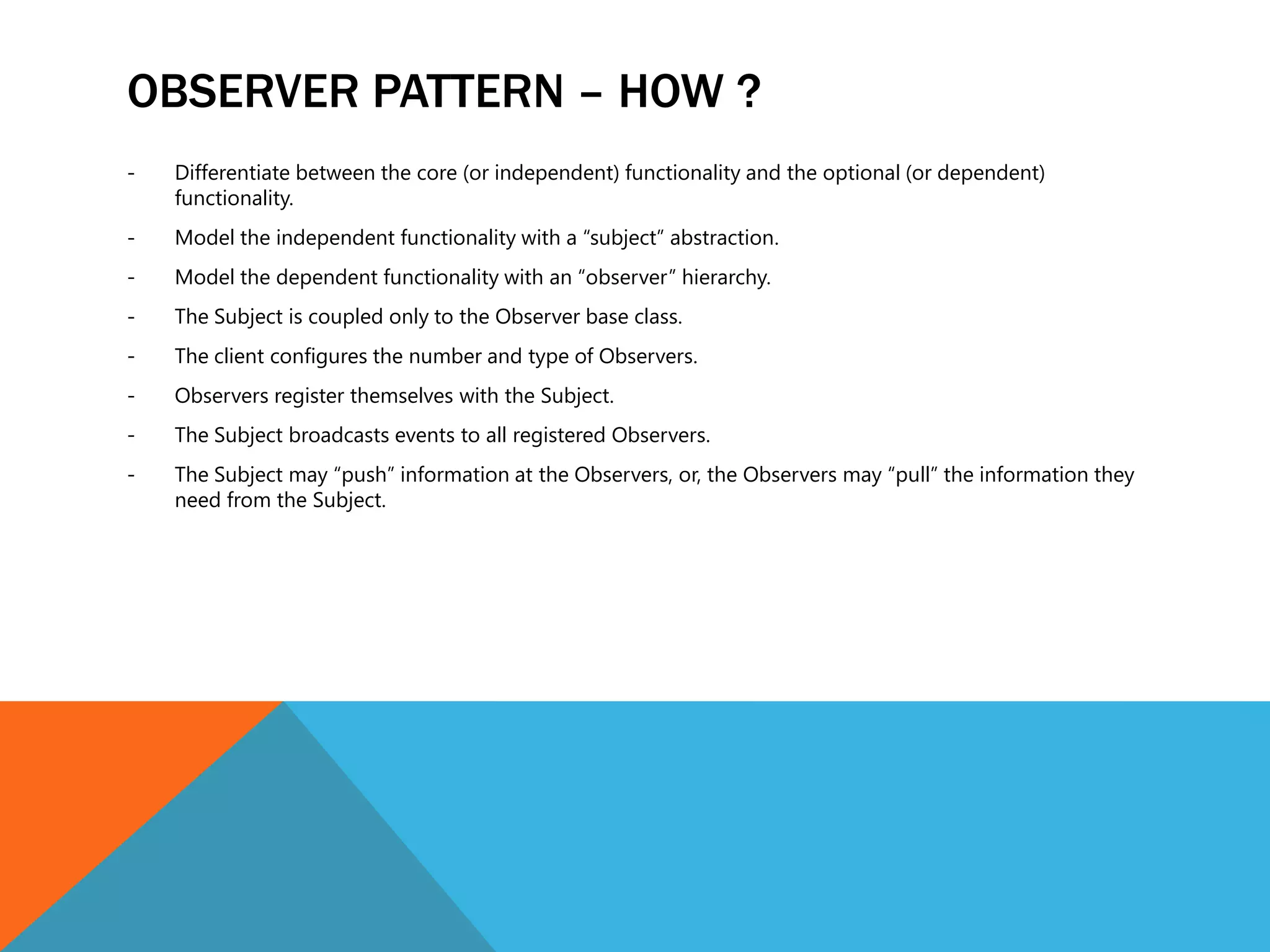 OBSERVER PATTERN – HOW ?

- Differentiate between the core (or independent) functionality and the optional (or dependent) functionality.

- Model the independent functionality with a “subject” abstraction.

- Model the dependent functionality with an “observer” hierarchy.

- The Subject is coupled only to the Observer base class.

- The client configures the number and type of Observers.

- Observers register themselves with the Subject.

- The Subject broadcasts events to all registered Observers.

- The Subject may “push” information at the Observers, or, the Observers may “pull” the information they need from the Subject.